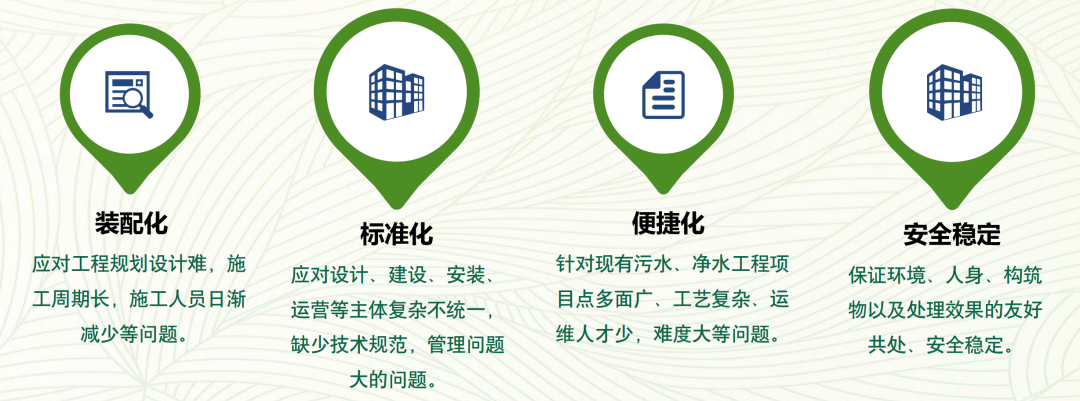 装配化

应对工程规划设计难，施工周期长，施工人员日渐减少等问题。

标准化

应对设计、建设、安装、运营等主体复杂不统一，缺少技术规范，管理问题大的问题。

便捷化

针对现有污水、净水工程项目点多面广、工艺复杂、运维人才少，难度大等问题。

安全稳定

保证环境、人身、构筑物以及处理效果的友好共处、安全稳定。